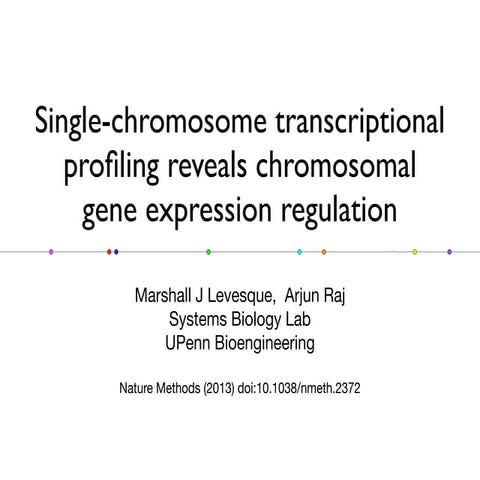 Single-chromosome transcriptional profiling reveals chromosomal gene expression regulation

Marshall J Levesque, Arjun Raj
Systems Biology Lab
UPenn Bioengineering

Nature Methods (2013) doi:10.1038/nmeth.2372